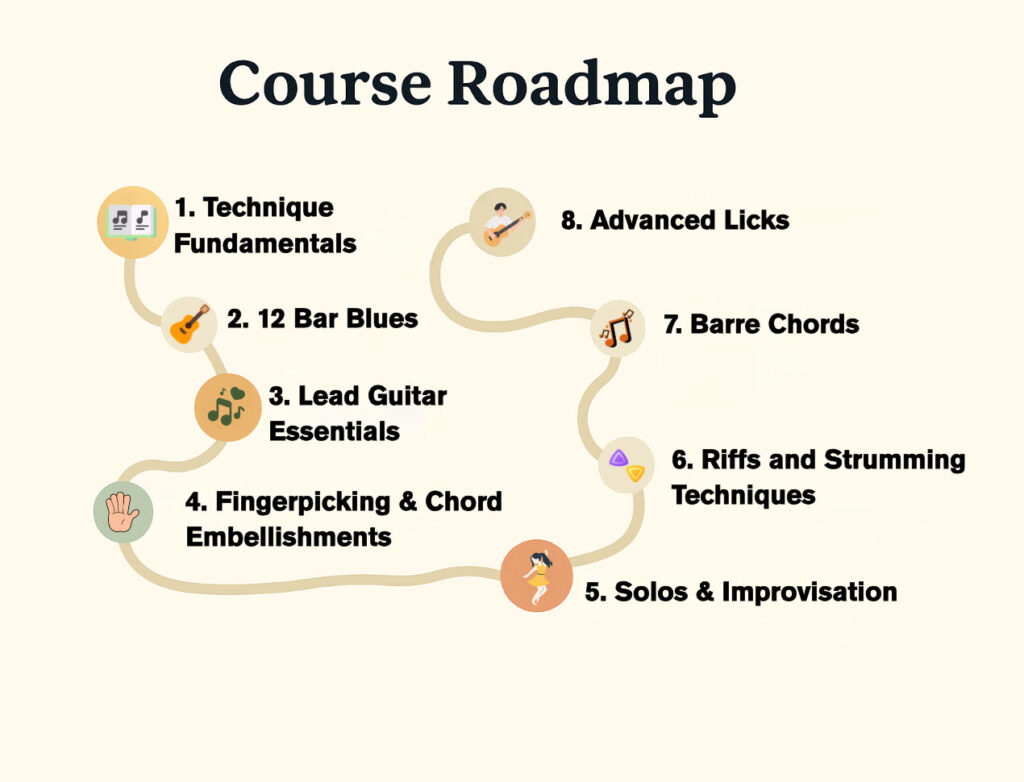 Course Roadmap

1. Technique Fundamentals

2. 12 Bar Blues

3. Lead Guitar Essentials

4. Fingerpicking & Chord Embellishments

5. Solos & Improvisation

6. Riffs and Strumming Techniques

7. Barre Chords

8. Advanced Licks